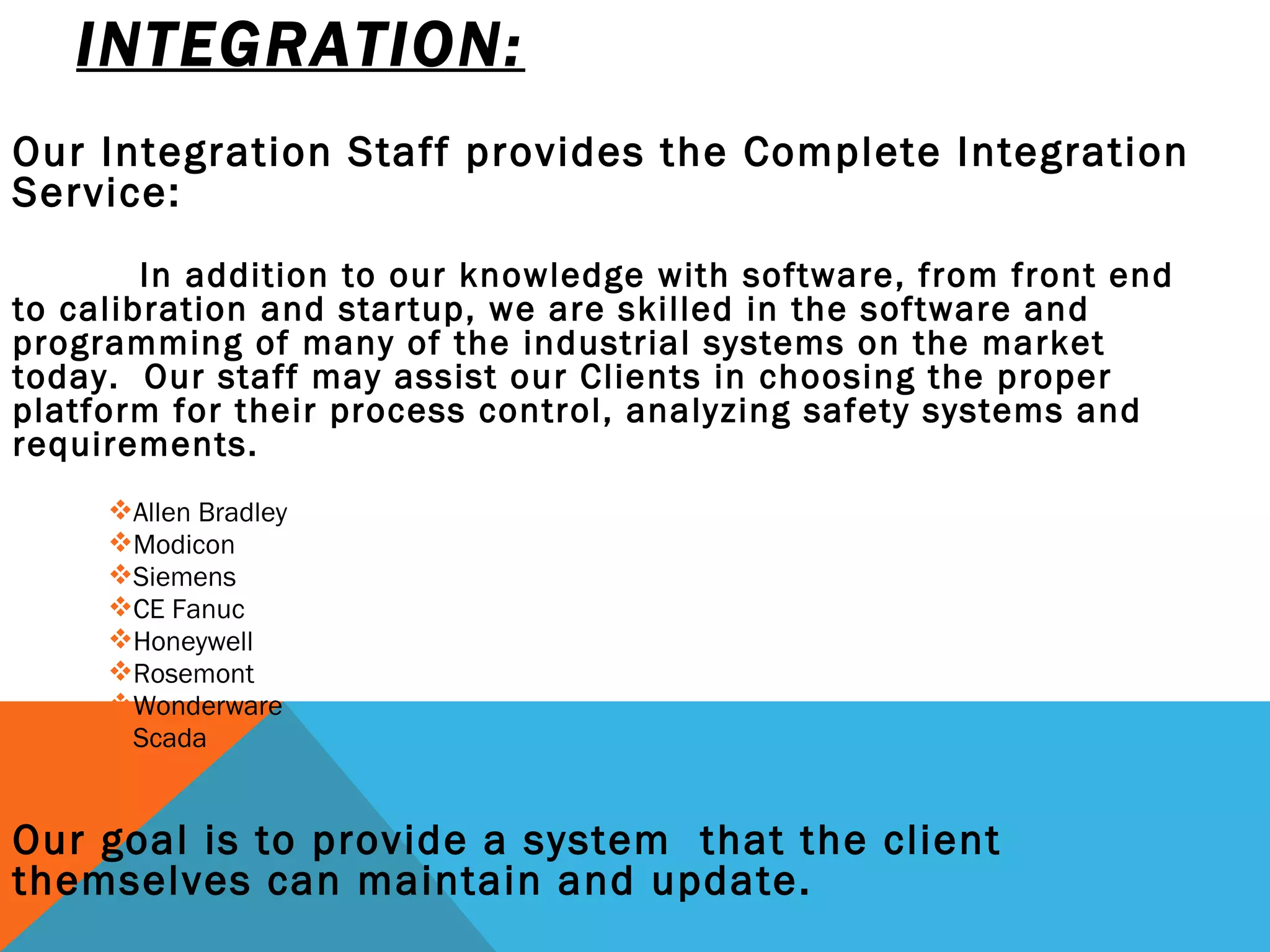 INTEGRATION:

Our Integration Staff provides the Complete Integration Service:

In addition to our knowledge with software, from front end to calibration and startup, we are skilled in the software and programming of many of the industrial systems on the market today.  Our staff may assist our Clients in choosing the proper platform for their process control, analyzing safety systems and requirements.

❖Allen Bradley
❖Modicon
❖Siemens
❖CE Fanuc
❖Honeywell
❖Rosemont
❖Wonderware Scada

Our goal is to provide a system  that the client themselves can maintain and update.